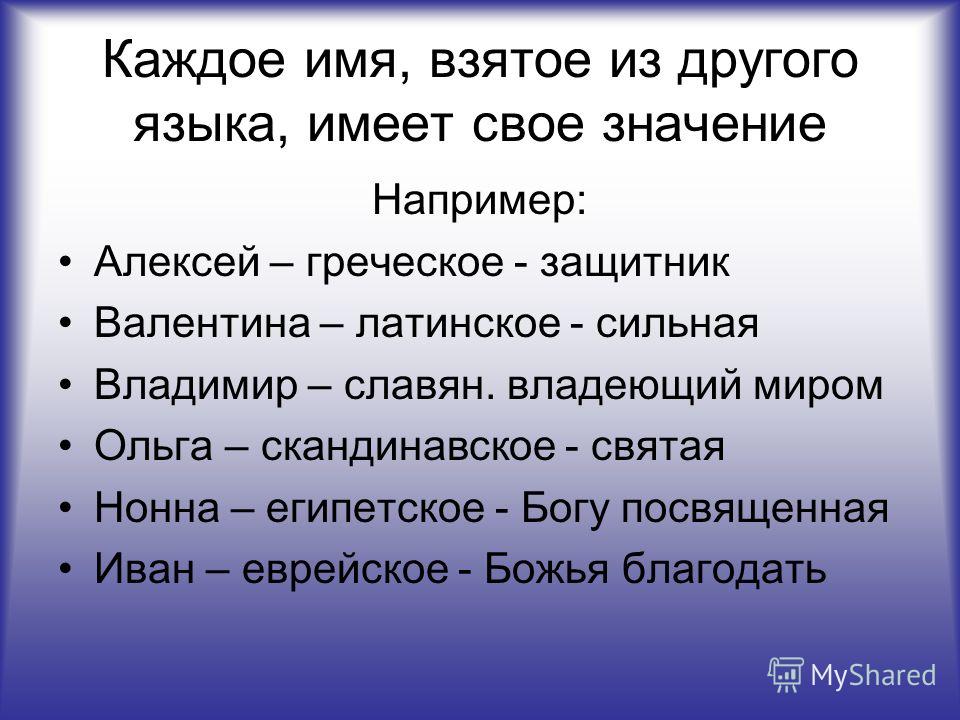 Каждое имя, взятое из другого языка, имеет свое значение

Например:

• Алексей – греческое - защитник
• Валентина – латинское - сильная
• Владимир – славян. владеющий миром
• Ольга – скандинавское - святая
• Нонна – египетское - Богу посвященная
• Иван – еврейское - Божья благодать

MyShared